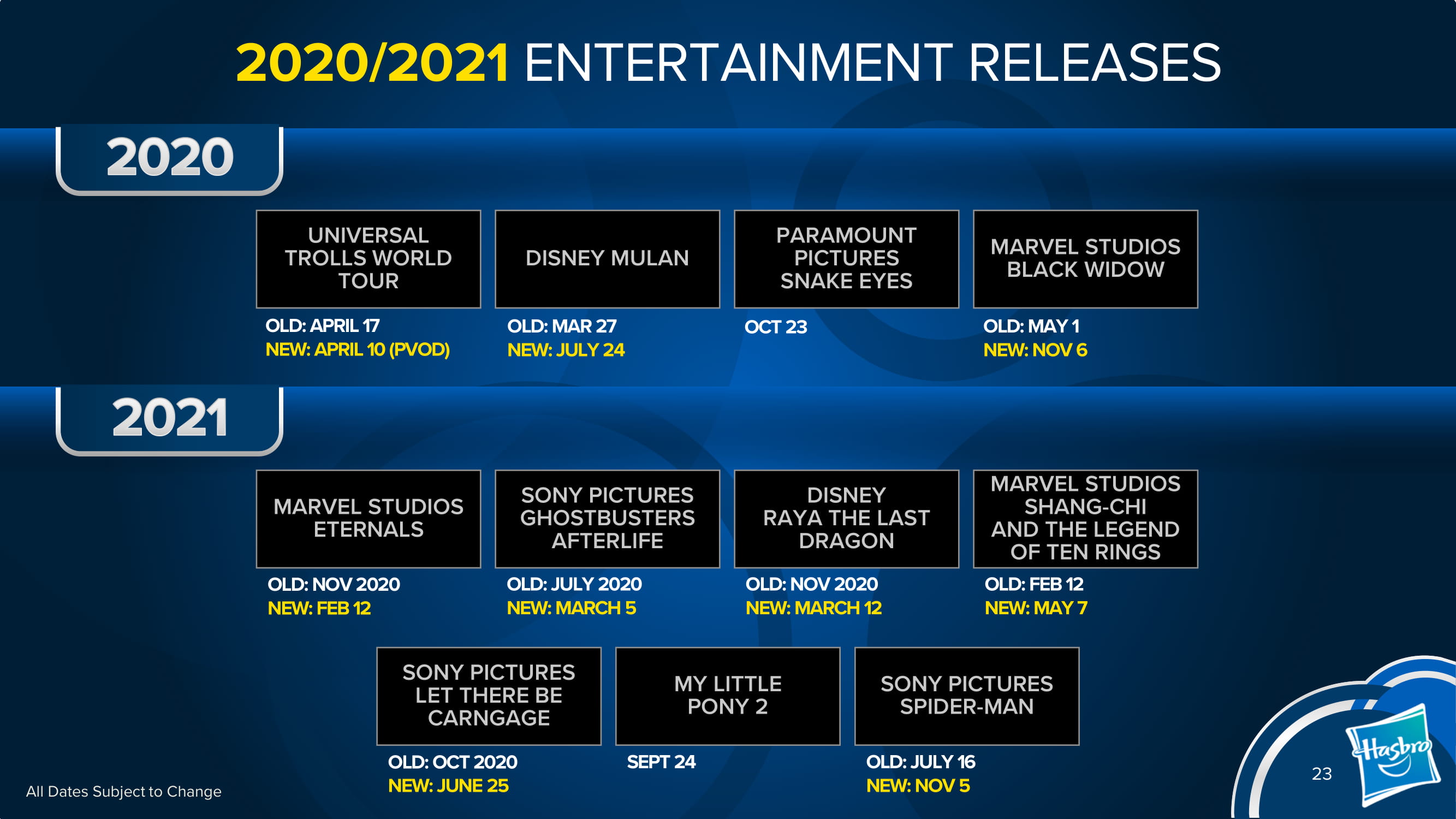 2020/2021 ENTERTAINMENT RELEASES

2020

UNIVERSAL TROLLS WORLD TOUR
OLD: APRIL 17
NEW: APRIL 10 (PVOD)

DISNEY MULAN
OLD: MAR 27
NEW: JULY 24

PARAMOUNT PICTURES SNAKE EYES
OCT 23

MARVEL STUDIOS BLACK WIDOW
OLD: MAY 1
NEW: NOV 6

2021

MARVEL STUDIOS ETERNALS
OLD: NOV 2020
NEW: FEB 12

SONY PICTURES GHOSTBUSTERS AFTERLIFE
OLD: JULY 2020
NEW: MARCH 5

DISNEY RAYA THE LAST DRAGON
OLD: NOV 2020
NEW: MARCH 12

MARVEL STUDIOS SHANG-CHI AND THE LEGEND OF TEN RINGS
OLD: FEB 12
NEW: MAY 7

SONY PICTURES LET THERE BE CARNGAGE
OLD: OCT 2020
NEW: JUNE 25

MY LITTLE PONY 2
SEPT 24

SONY PICTURES SPIDER-MAN
OLD: JULY 16
NEW: NOV 5

All Dates Subject to Change

23

Hasbro